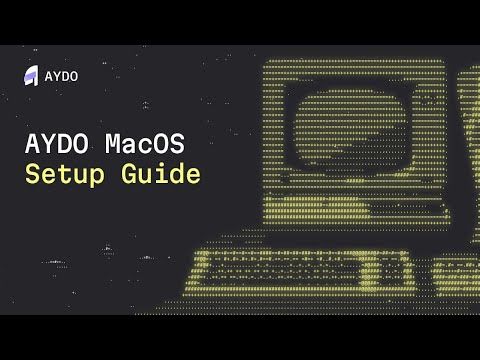 AYDO

AYDO MacOS
Setup Guide